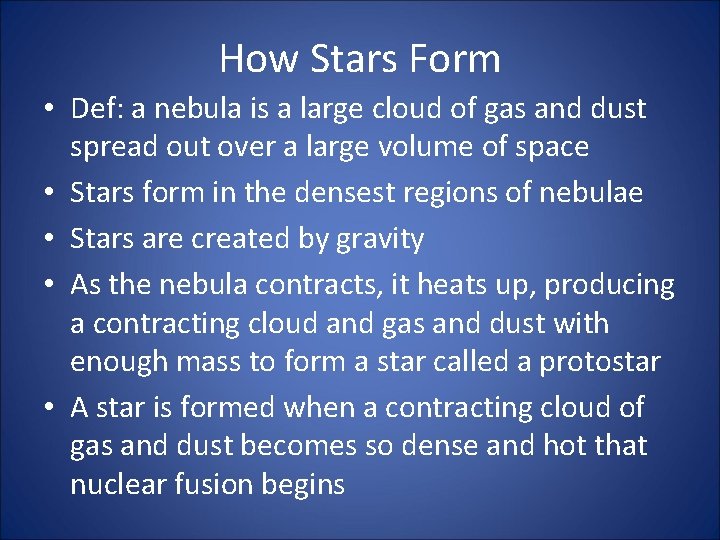 How Stars Form

• Def: a nebula is a large cloud of gas and dust spread out over a large volume of space
• Stars form in the densest regions of nebulae
• Stars are created by gravity
• As the nebula contracts, it heats up, producing a contracting cloud and gas and dust with enough mass to form a star called a protostar
• A star is formed when a contracting cloud of gas and dust becomes so dense and hot that nuclear fusion begins